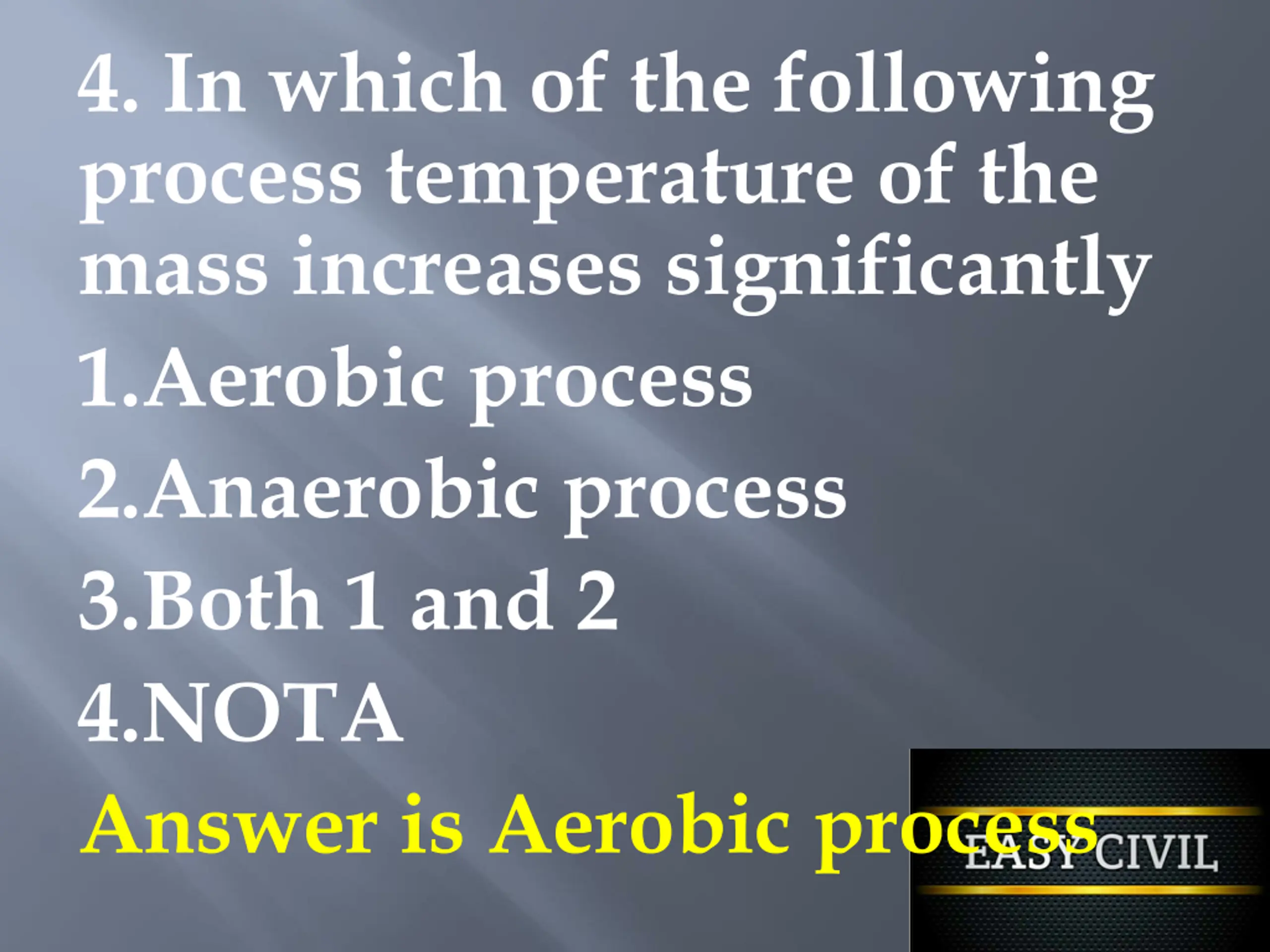 4. In which of the following process temperature of the mass increases significantly

1.Aerobic process

2.Anaerobic process

3.Both 1 and 2

4.NOTA

Answer is Aerobic process

EASY CIVIL